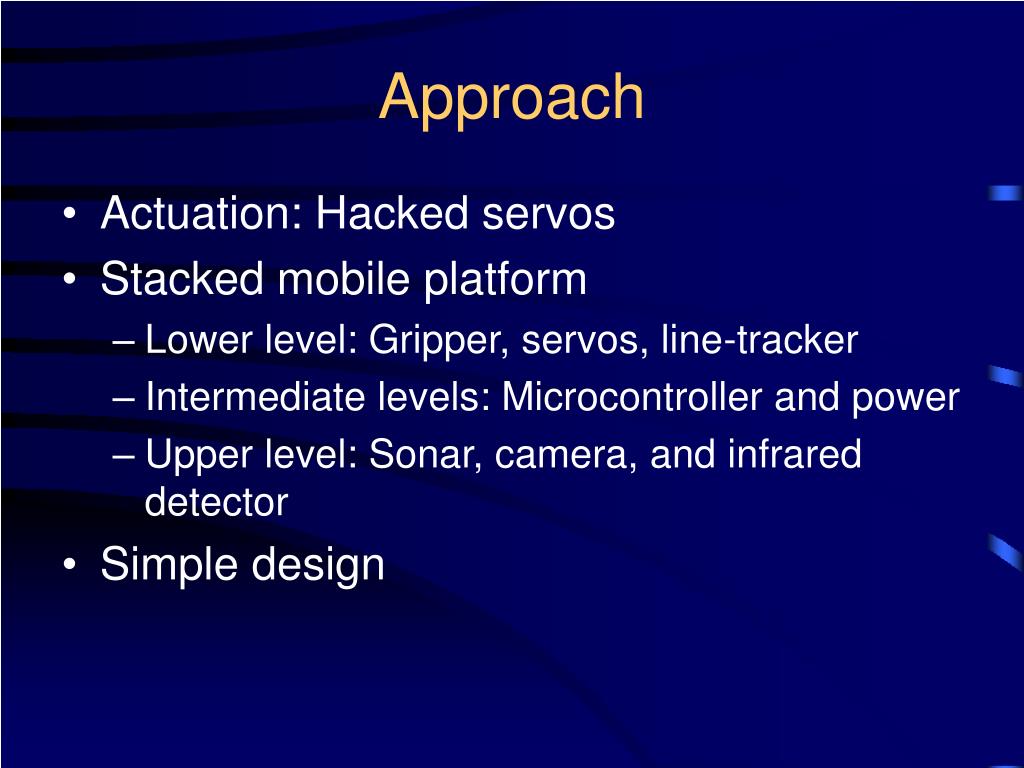 Approach

• Actuation: Hacked servos
• Stacked mobile platform
– Lower level: Gripper, servos, line-tracker
– Intermediate levels: Microcontroller and power
– Upper level: Sonar, camera, and infrared detector
• Simple design